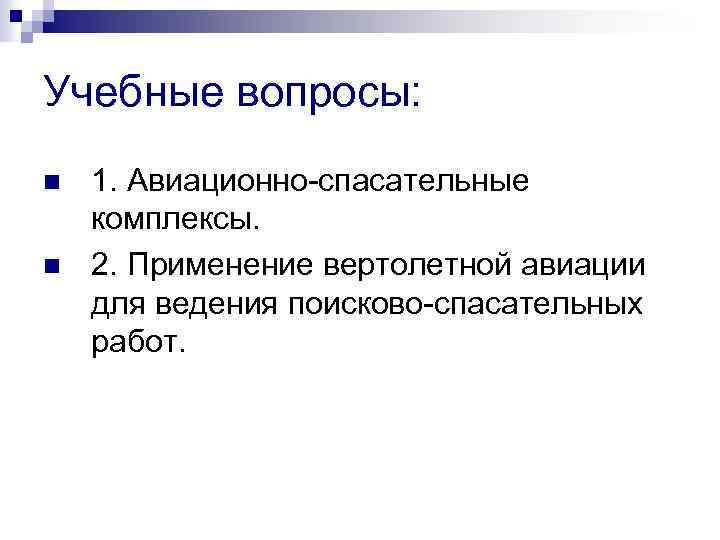 Учебные вопросы:

1. Авиационно-спасательные комплексы.

2. Применение вертолетной авиации для ведения поисково-спасательных работ.